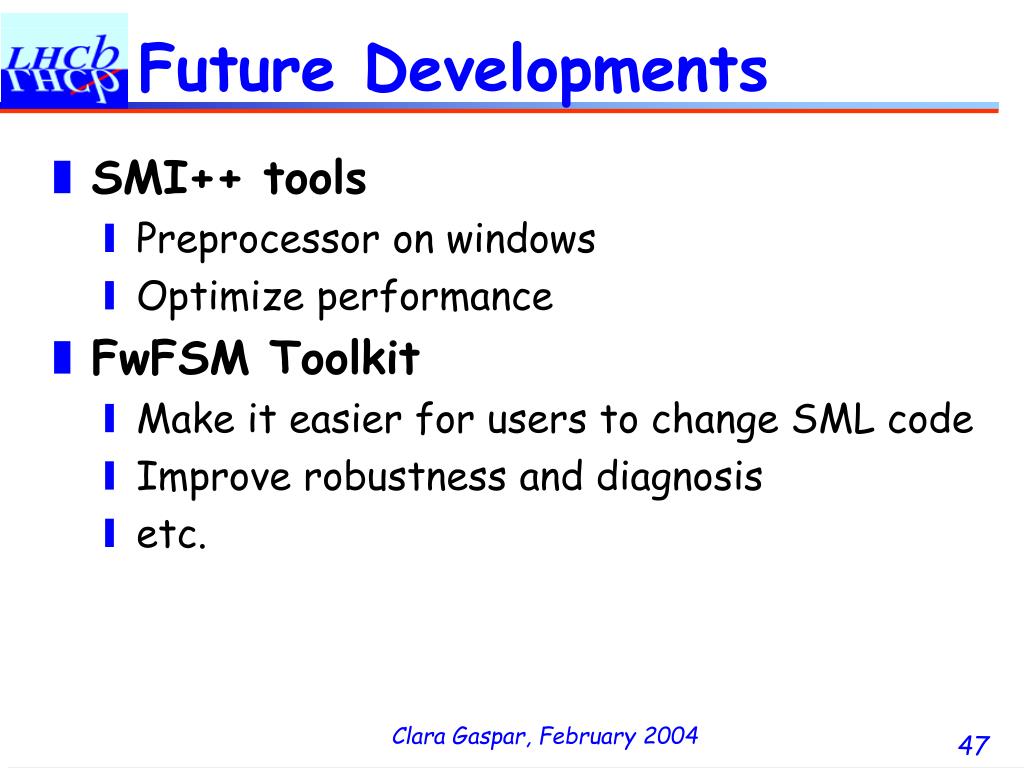 LHCb

Future Developments

SMI++ tools

Preprocessor on windows

Optimize performance

FwFSM Toolkit

Make it easier for users to change SML code

Improve robustness and diagnosis

etc.

Clara Gaspar, February 2004

47